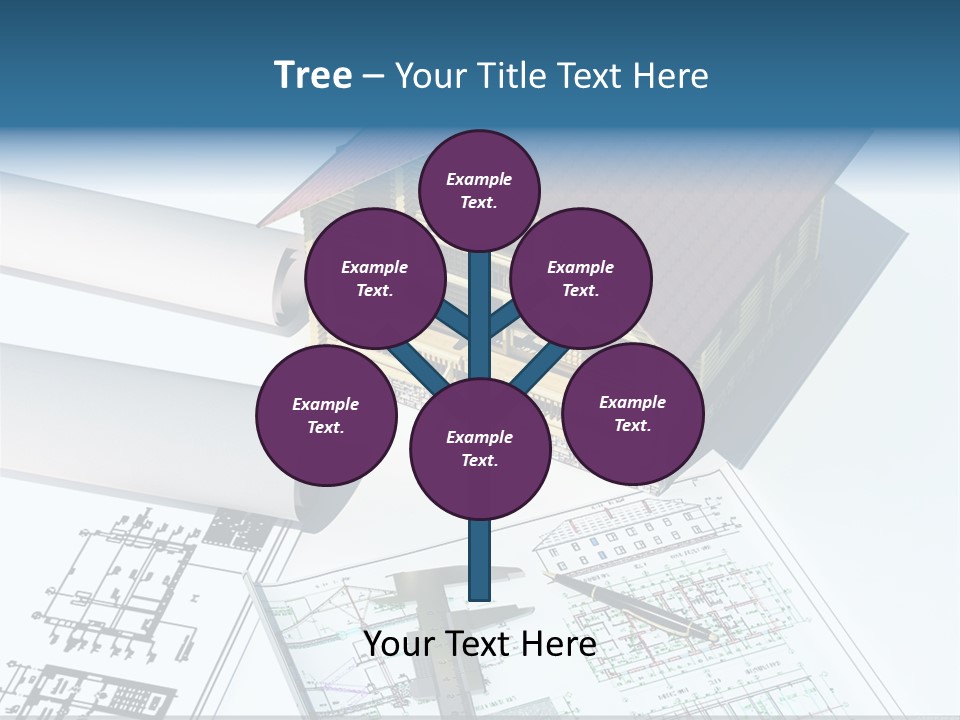 Tree – Your Title Text Here

Example Text.

Example Text.

Example Text.

Example Text.

Example Text.

Example Text.

Your Text Here